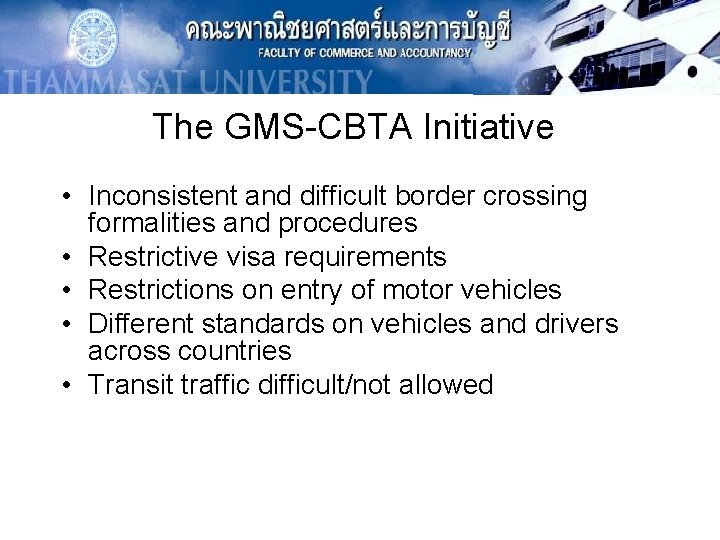 คณะพาณิชยศาสตร์และการบัญชี
FACULTY OF COMMERCE AND ACCOUNTANCY
THAMMASAT UNIVERSITY

The GMS-CBTA Initiative

• Inconsistent and difficult border crossing formalities and procedures
• Restrictive visa requirements
• Restrictions on entry of motor vehicles
• Different standards on vehicles and drivers across countries
• Transit traffic difficult/not allowed